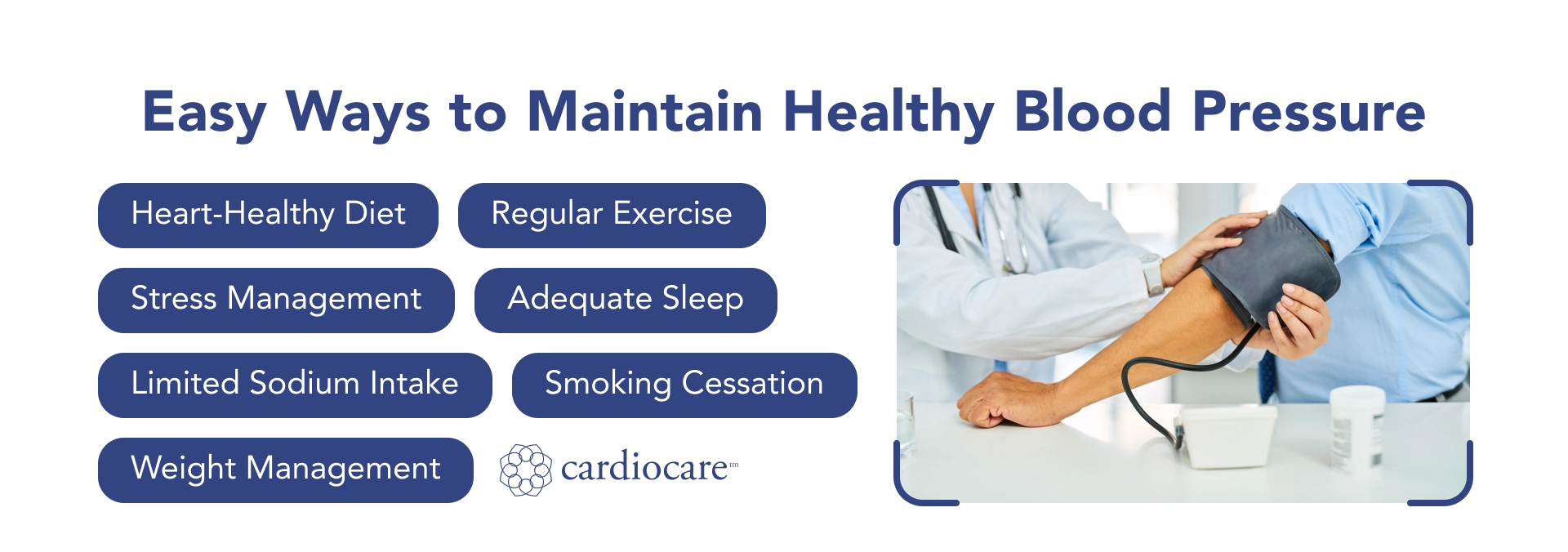 Easy Ways to Maintain Healthy Blood Pressure

Heart-Healthy Diet

Regular Exercise

Stress Management

Adequate Sleep

Limited Sodium Intake

Smoking Cessation

Weight Management

cardiocare™